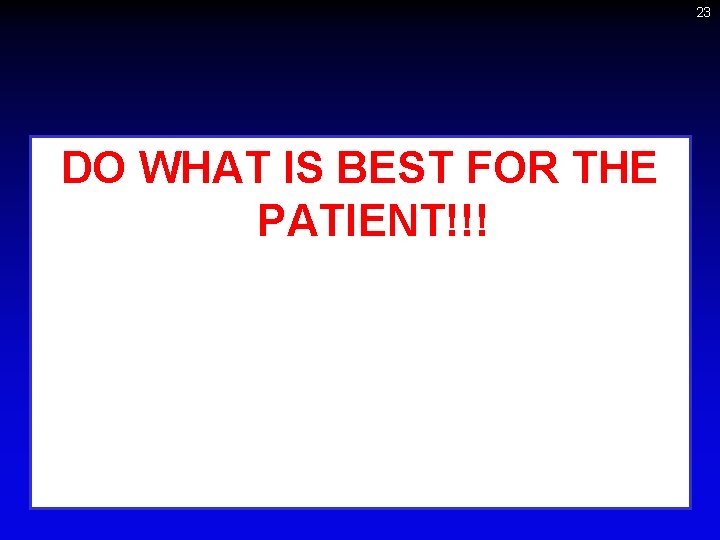 23

DO WHAT IS BEST FOR THE PATIENT!!!